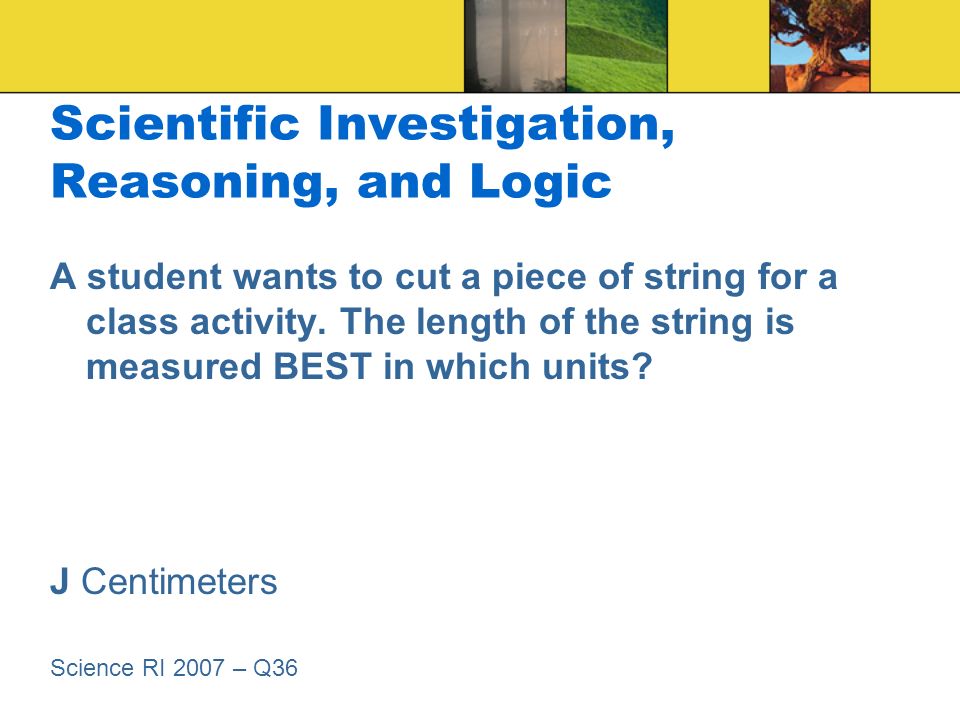 Scientific Investigation, Reasoning, and Logic

A student wants to cut a piece of string for a class activity. The length of the string is measured BEST in which units?

J Centimeters

Science RI 2007 – Q36